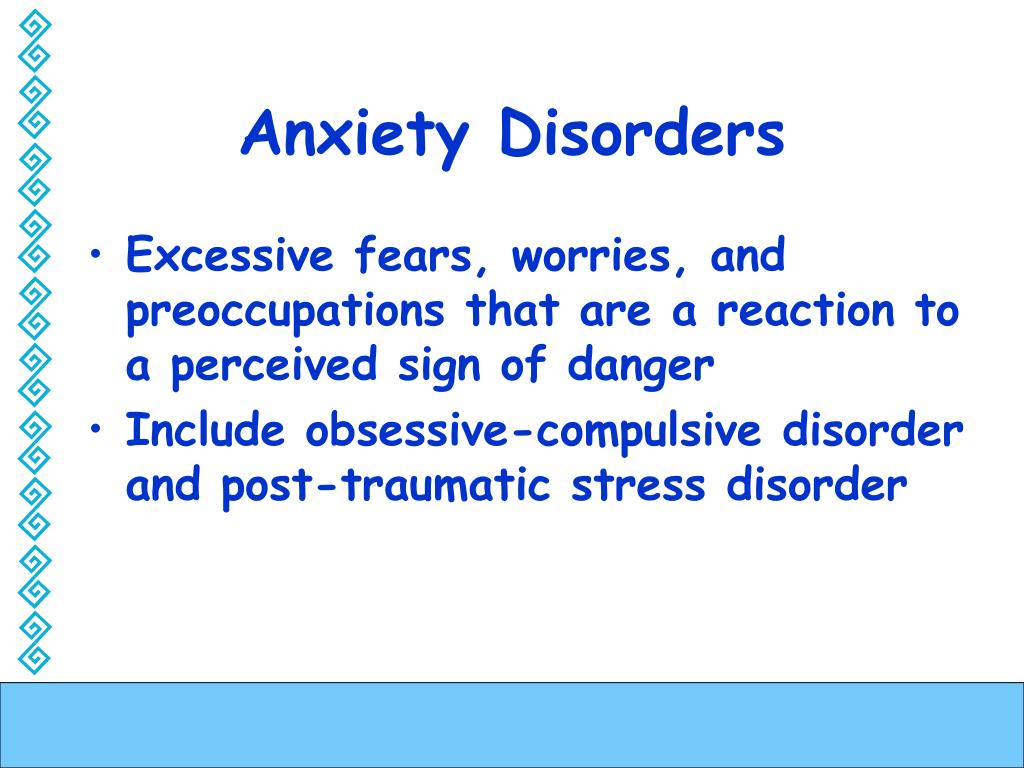 Anxiety Disorders

• Excessive fears, worries, and preoccupations that are a reaction to a perceived sign of danger
• Include obsessive-compulsive disorder and post-traumatic stress disorder